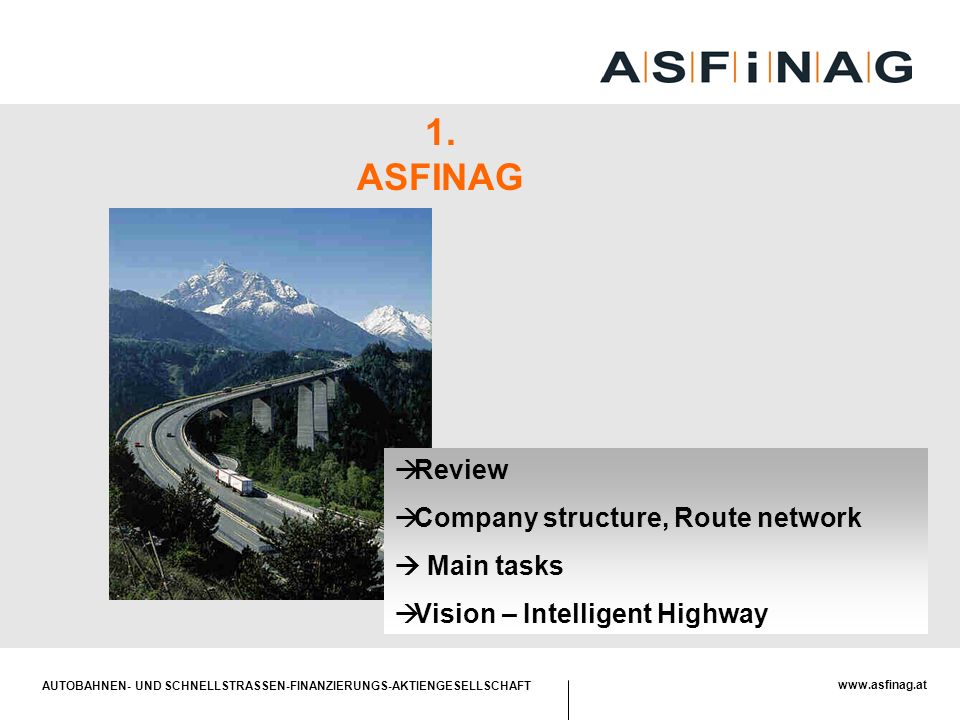 ASFiNAG

1.
ASFINAG

→Review

→Company structure, Route network

→ Main tasks

→Vision – Intelligent Highway

AUTOBAHNEN- UND SCHNELLSTRASSEN-FINANZIERUNGS-AKTIENGESELLSCHAFT

www.asfinag.at